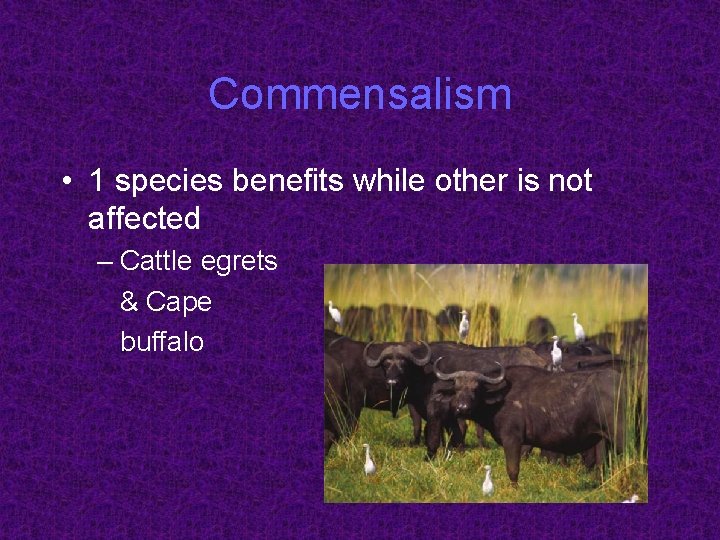 Commensalism

• 1 species benefits while other is not affected

– Cattle egrets & Cape buffalo